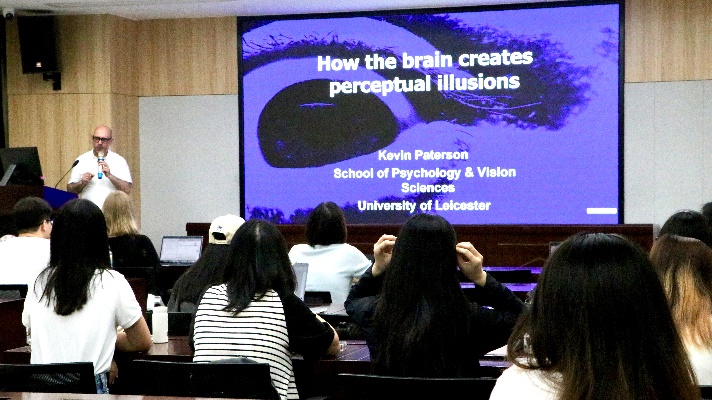 How the brain creates perceptual illusions

Kevin Paterson
School of Psychology & Vision Sciences
University of Leicester